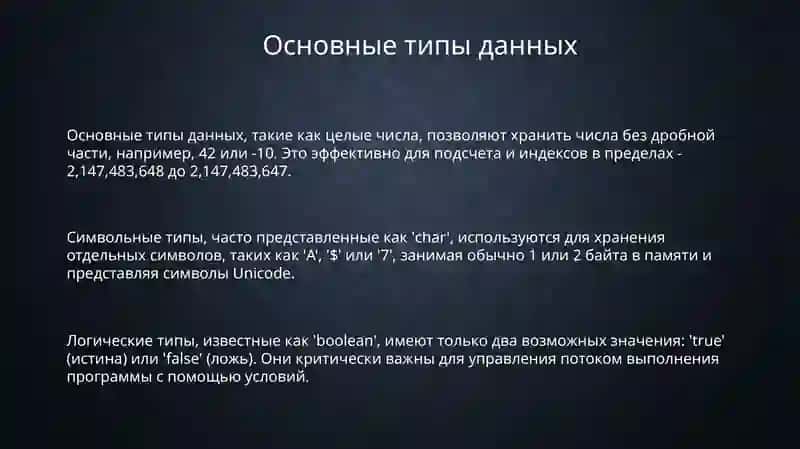 Основные типы данных

Основные типы данных, такие как целые числа, позволяют хранить числа без дробной части, например, 42 или -10. Это эффективно для подсчета и индексов в пределах -2,147,483,648 до 2,147,483,647.

Символьные типы, часто представленные как 'char', используются для хранения отдельных символов, таких как 'A', '$' или '7', занимая обычно 1 или 2 байта в памяти и представляя символы Unicode.

Логические типы, известные как 'boolean', имеют только два возможных значения: 'true' (истина) или 'false' (ложь). Они критически важны для управления потоком выполнения программы с помощью условий.